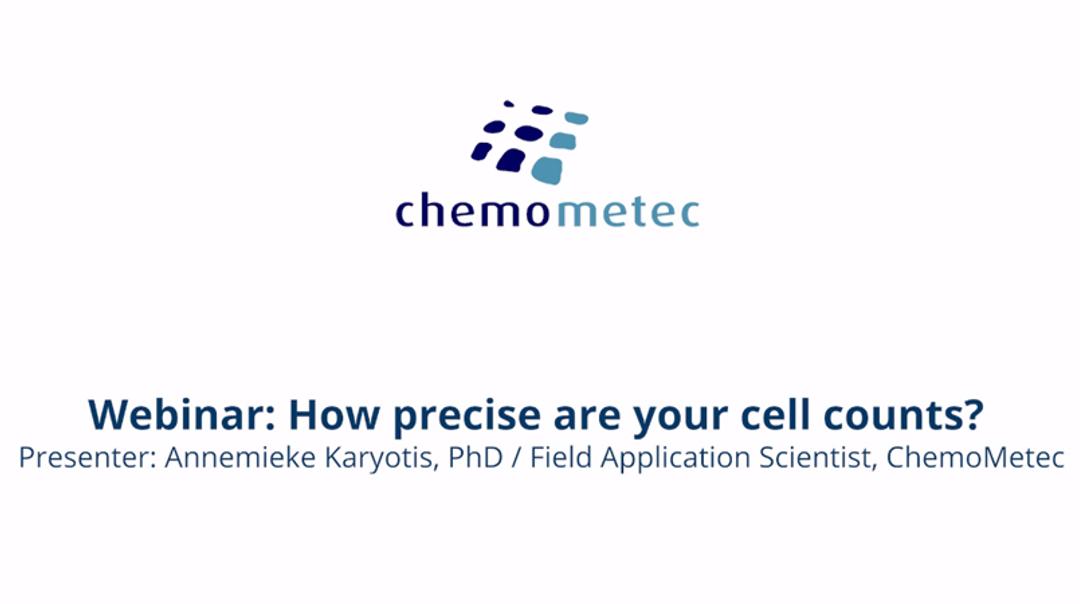 chemometec

Webinar: How precise are your cell counts?
Presenter: Annemieke Karyotis, PhD / Field Application Scientist, ChemoMetec